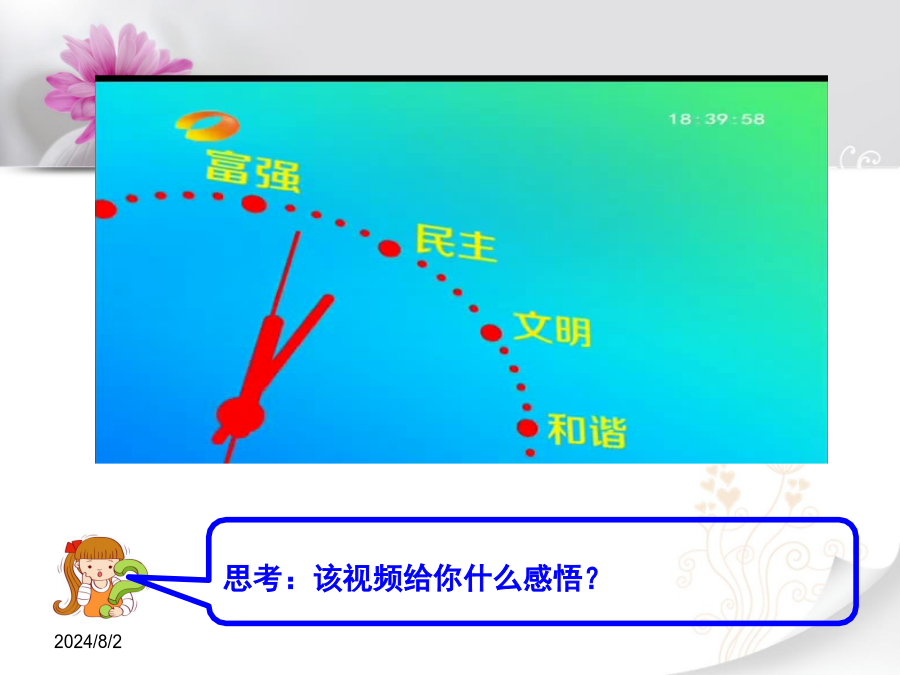 18:39:58

富强

民主

文明

和谐

思考：该视频给你什么感悟？

2024/8/2